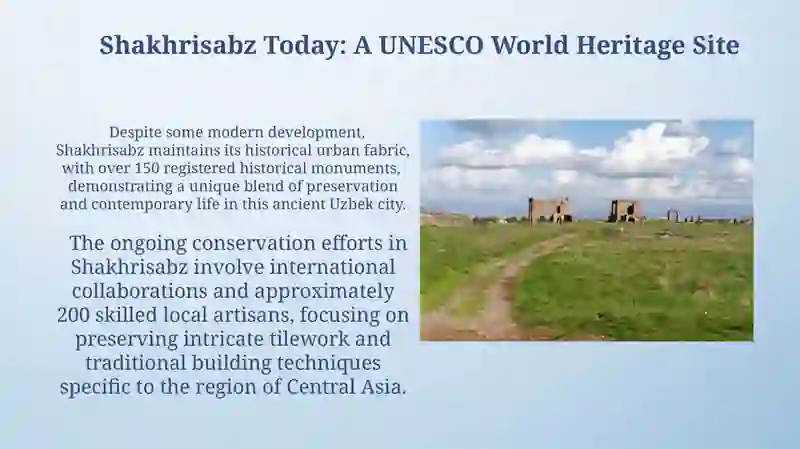 Shakhrisabz Today: A UNESCO World Heritage Site

Despite some modern development, Shakhrisabz maintains its historical urban fabric, with over 150 registered historical monuments, demonstrating a unique blend of preservation and contemporary life in this ancient Uzbek city.

The ongoing conservation efforts in Shakhrisabz involve international collaborations and approximately 200 skilled local artisans, focusing on preserving intricate tilework and traditional building techniques specific to the region of Central Asia.